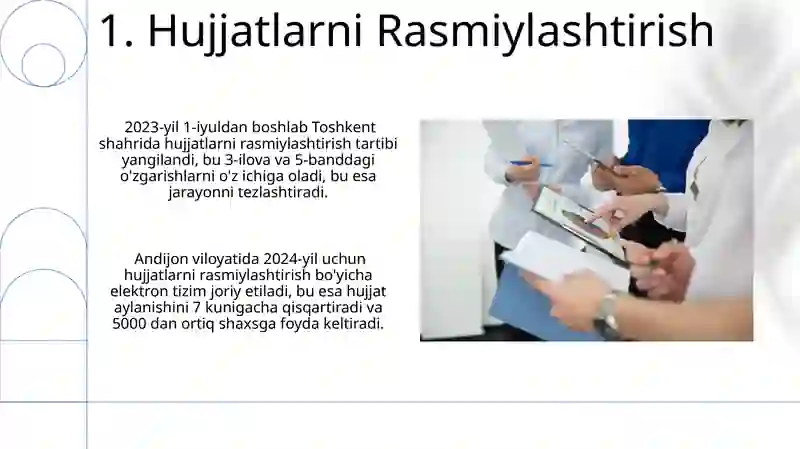 1. Hujjatlarni Rasmiylashtirish

2023-yil 1-iyuldan boshlab Toshkent shahrida hujjatlarni rasmiylashtirish tartibi yangilandi, bu 3-ilova va 5-banddagi o'zgarishlarni o'z ichiga oladi, bu esa jarayonni tezlashtiradi.

Andijon viloyatida 2024-yil uchun hujjatlarni rasmiylashtirish bo'yicha elektron tizim joriy etiladi, bu esa hujjat aylanishini 7 kunigacha qisqartiradi va 5000 dan ortiq shaxsga foyda keltiradi.